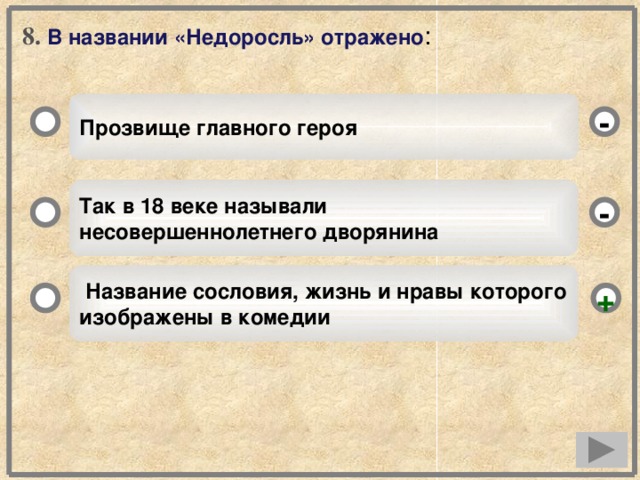 8. В названии «Недоросль» отражено:

Прозвище главного героя

-

Так в 18 веке называли несовершеннолетнего дворянина

-

Название сословия, жизнь и нравы которого изображены в комедии

+